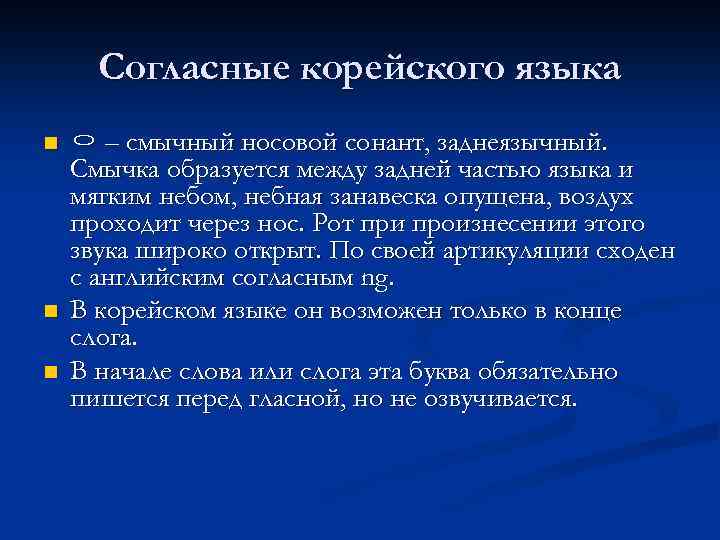 Согласные корейского языка

ㅇ – смычный носовой сонант, заднеязычный. Смычка образуется между задней частью языка и мягким небом, небная занавеска опущена, воздух проходит через нос. Рот при произнесении этого звука широко открыт. По своей артикуляции сходен с английским согласным ng.

В корейском языке он возможен только в конце слога.

В начале слова или слога эта буква обязательно пишется перед гласной, но не озвучивается.